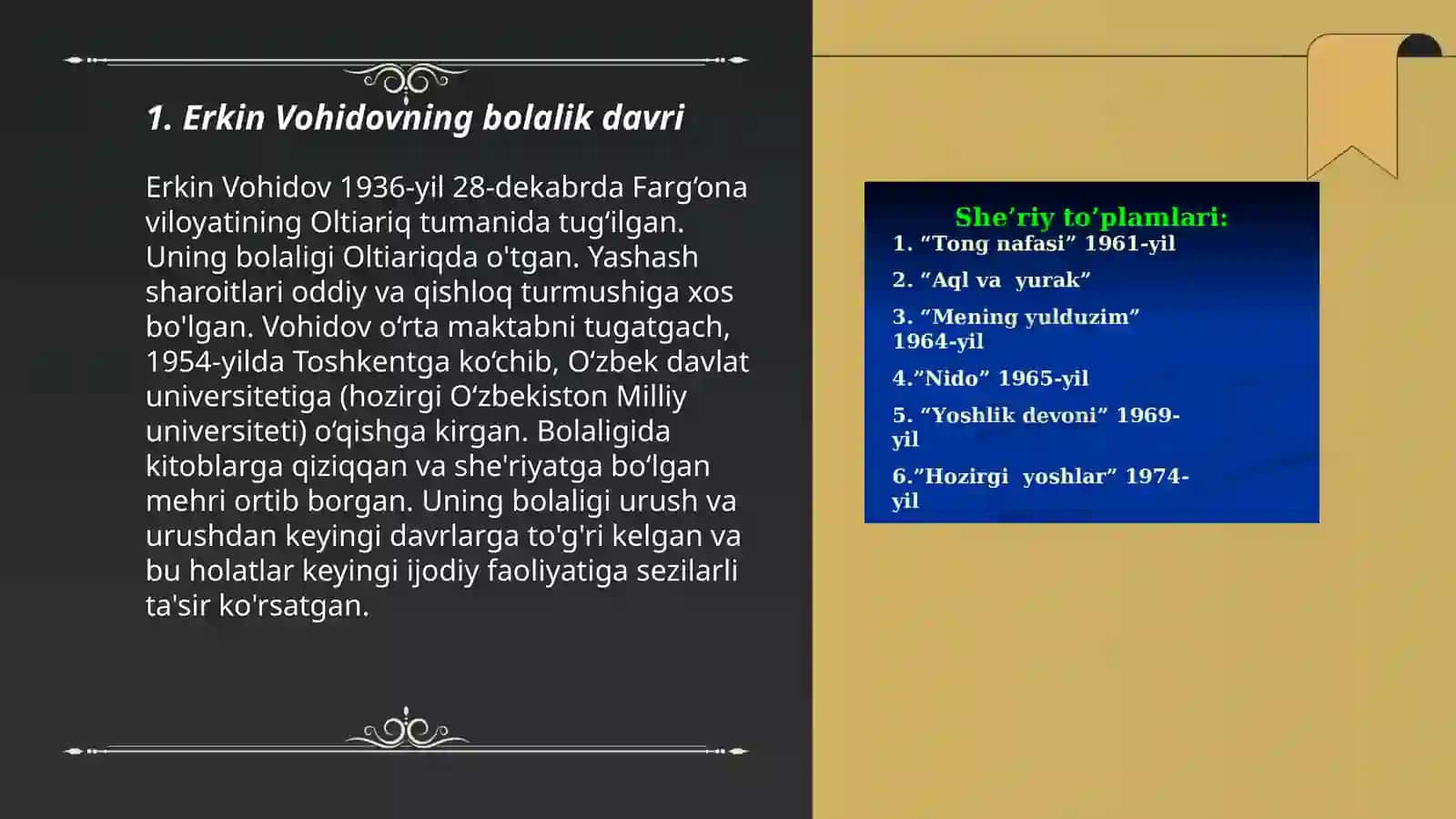 1. Erkin Vohidovning bolalik davri

Erkin Vohidov 1936-yil 28-dekabrda Farg‘ona viloyatining Oltiariq tumanida tug‘ilgan. Uning bolaligi Oltiariqda o'tgan. Yashash sharoitlari oddiy va qishloq turmushiga xos bo'lgan. Vohidov o‘rta maktabni tugatgach, 1954-yilda Toshkentga ko‘chib, O‘zbek davlat universitetiga (hozirgi O‘zbekiston Milliy universiteti) o‘qishga kirgan. Bolaligida kitoblarga qiziqqan va she'riyatga bo‘lgan mehri ortib borgan. Uning bolaligi urush va urushdan keyingi davrlarga to'g'ri kelgan va bu holatlar keyingi ijodiy faoliyatiga sezilarli ta'sir ko'rsatgan.

She’riy to’plamlari:
1. “Tong nafasi” 1961-yil
2. “Aql va yurak”
3. “Mening yulduzim” 1964-yil
4.”Nido” 1965-yil
5. “Yoshlik devoni” 1969-yil
6.”Hozirgi yoshlar” 1974-yil